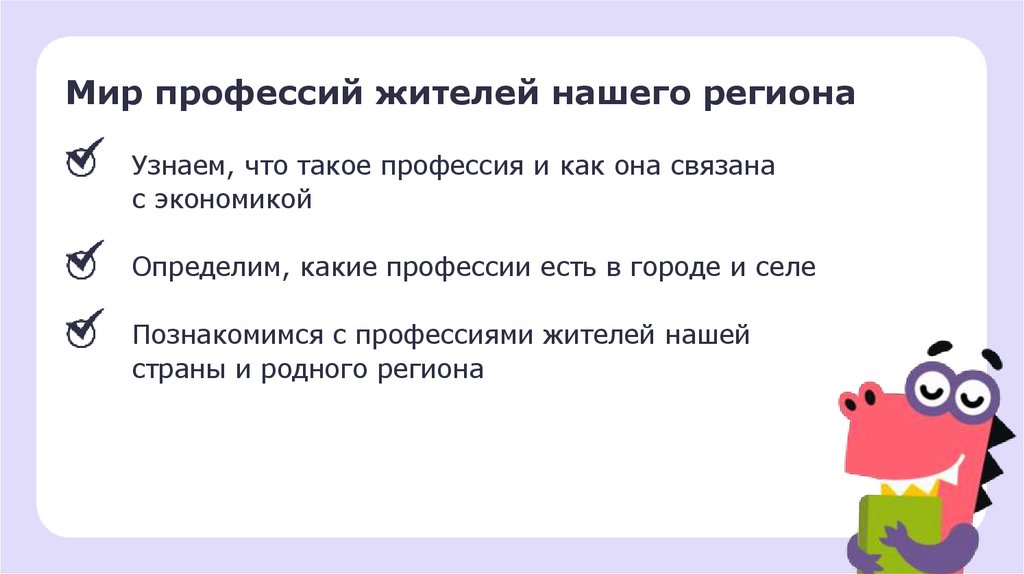 Мир профессий жителей нашего региона

Узнаем, что такое профессия и как она связана с экономикой

Определим, какие профессии есть в городе и селе

Познакомимся с профессиями жителей нашей страны и родного региона